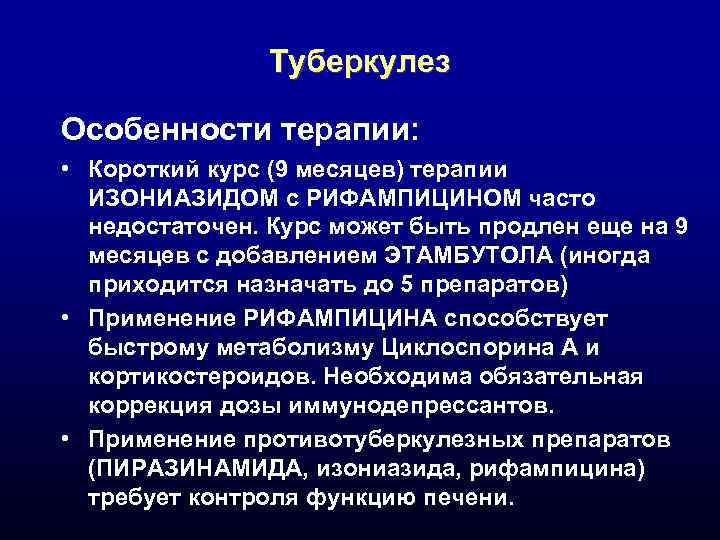 Туберкулез

Особенности терапии:

• Короткий курс (9 месяцев) терапии ИЗОНИАЗИДОМ с РИФАМПИЦИНОМ часто недостаточен. Курс может быть продлен еще на 9 месяцев с добавлением ЭТАМБУТОЛА (иногда приходится назначать до 5 препаратов)
• Применение РИФАМПИЦИНА способствует быстрому метаболизму Циклоспорина А и кортикостероидов. Необходима обязательная коррекция дозы иммунодепрессантов.
• Применение противотуберкулезных препаратов (ПИРАЗИНАМИДА, изониазида, рифампицина) требует контроля функцию печени.